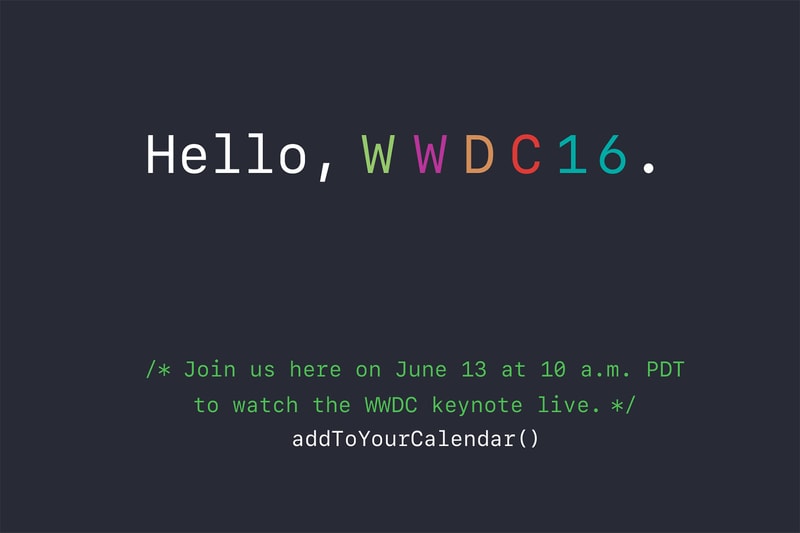 Hello, WWDC16.

/* Join us here on June 13 at 10 a.m. PDT to watch the WWDC keynote live. */
addToYourCalendar()